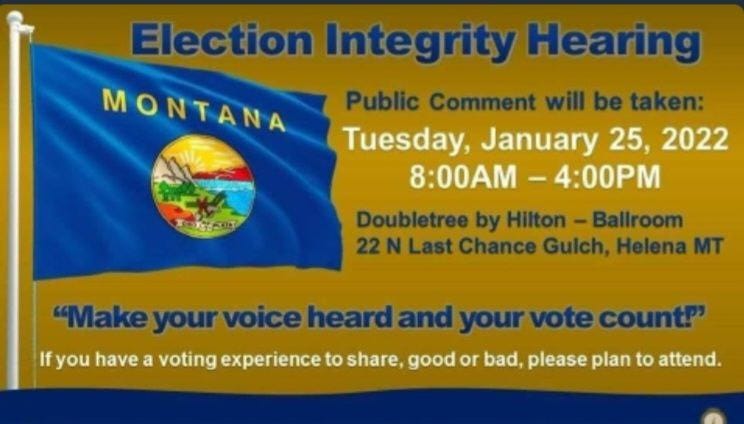 Election Integrity Hearing

MONTANA

Public Comment will be taken:
Tuesday, January 25, 2022
8:00AM – 4:00PM

Doubletree by Hilton – Ballroom
22 N Last Chance Gulch, Helena MT

"Make your voice heard and your vote count!"

If you have a voting experience to share, good or bad, please plan to attend.